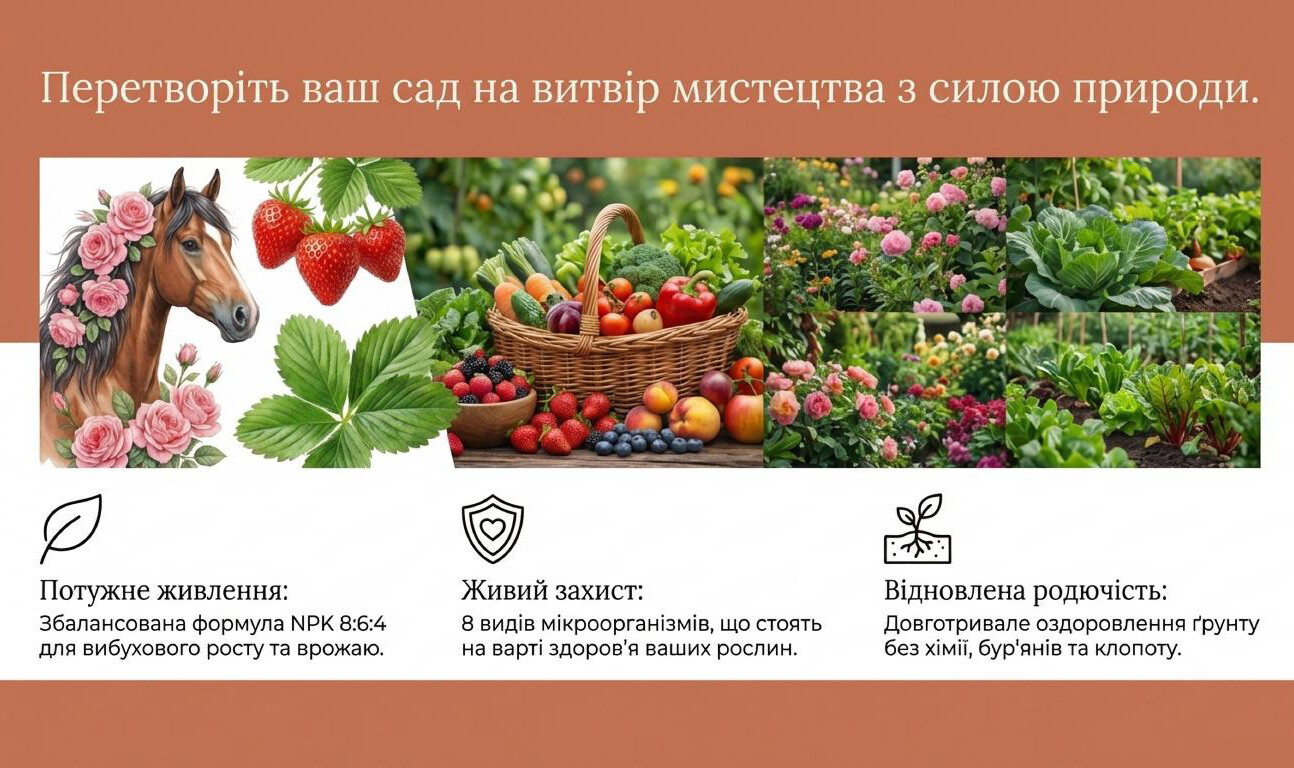 Перетворіть ваш сад на витвір мистецтва з силою природи.

Потужне живлення:
Збалансована формула NPK 8:6:4 для вибухового росту та врожаю.

Живий захист:
8 видів мікроорганізмів, що стоять на варті здоров'я ваших рослин.

Відновлена родючість:
Довготривале оздоровлення ґрунту без хімії, бур'янів та клопоту.